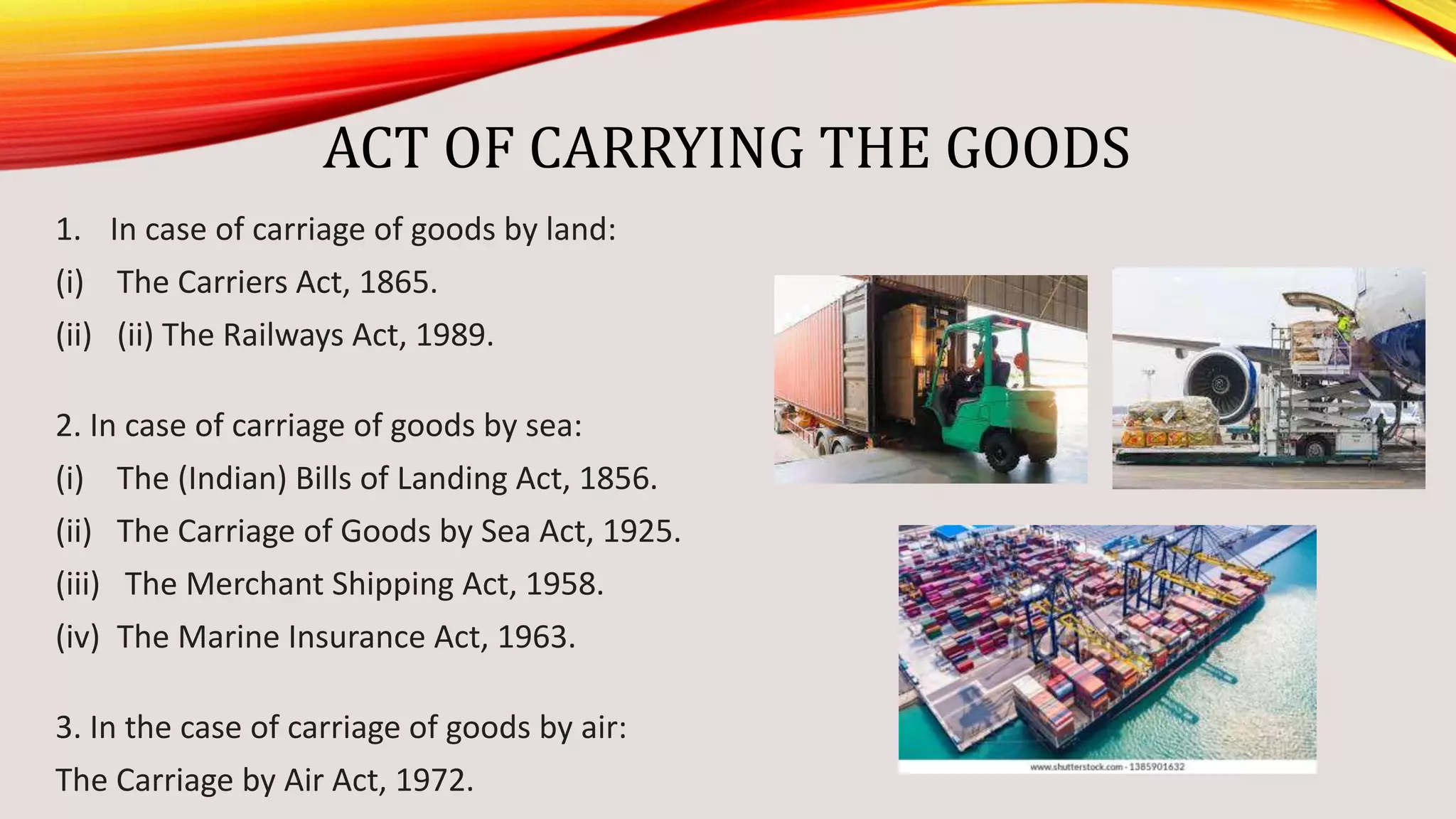 ACT OF CARRYING THE GOODS

1. In case of carriage of goods by land:

(i) The Carriers Act, 1865.

(ii) (ii) The Railways Act, 1989.

2. In case of carriage of goods by sea:

(i) The (Indian) Bills of Landing Act, 1856.

(ii) The Carriage of Goods by Sea Act, 1925.

(iii) The Merchant Shipping Act, 1958.

(iv) The Marine Insurance Act, 1963.

3. In the case of carriage of goods by air:

The Carriage by Air Act, 1972.

www.shutterstock.com · 1385901632